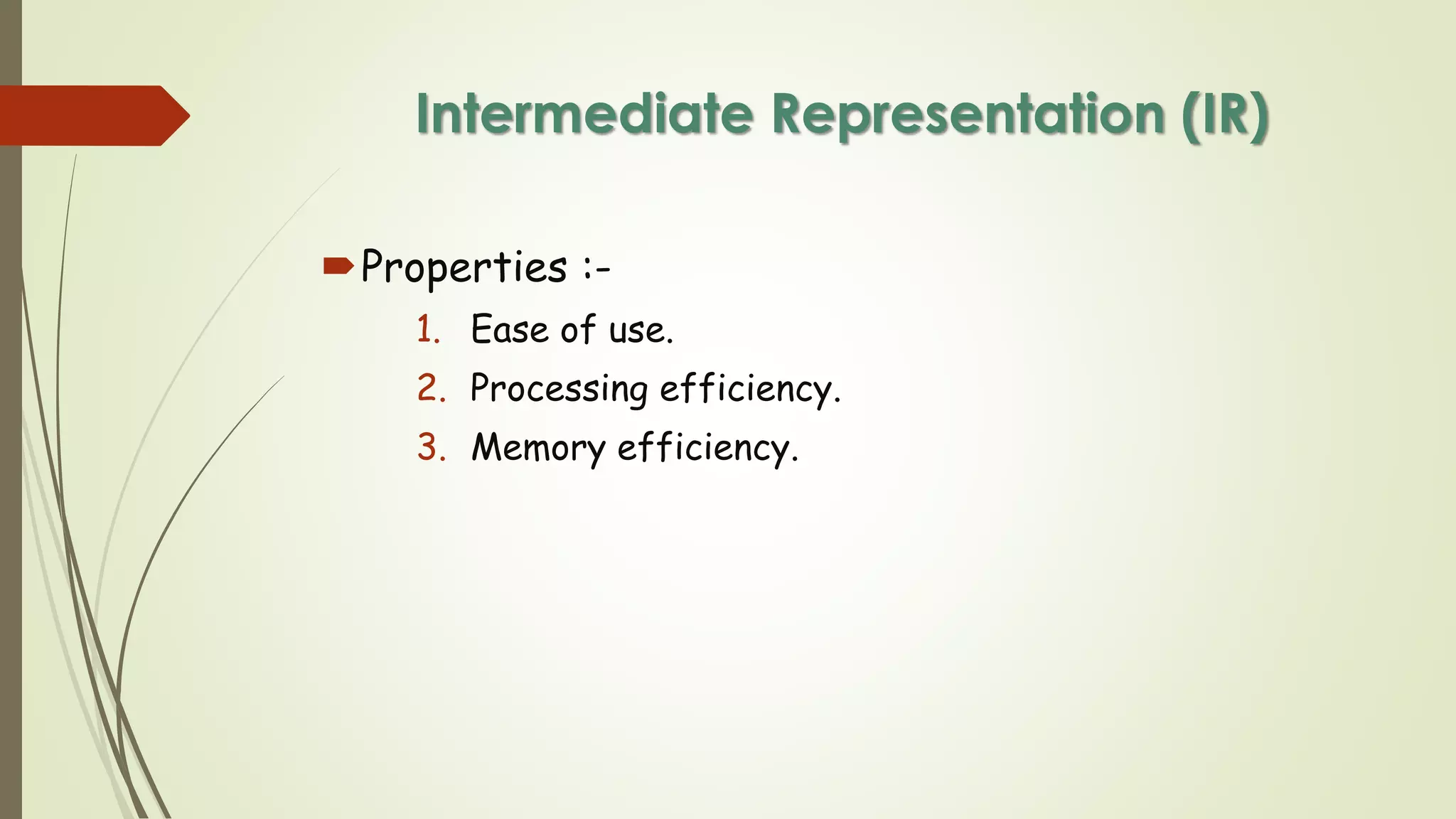 Intermediate Representation (IR)

Properties :-

1. Ease of use.
2. Processing efficiency.
3. Memory efficiency.